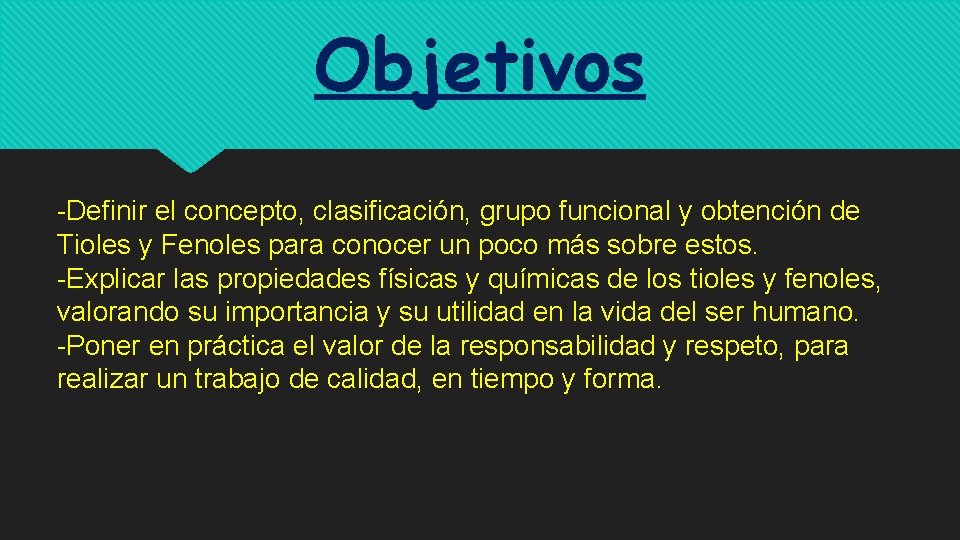 Objetivos

-Definir el concepto, clasificación, grupo funcional y obtención de Tioles y Fenoles para conocer un poco más sobre estos.
-Explicar las propiedades físicas y químicas de los tioles y fenoles, valorando su importancia y su utilidad en la vida del ser humano.
-Poner en práctica el valor de la responsabilidad y respeto, para realizar un trabajo de calidad, en tiempo y forma.